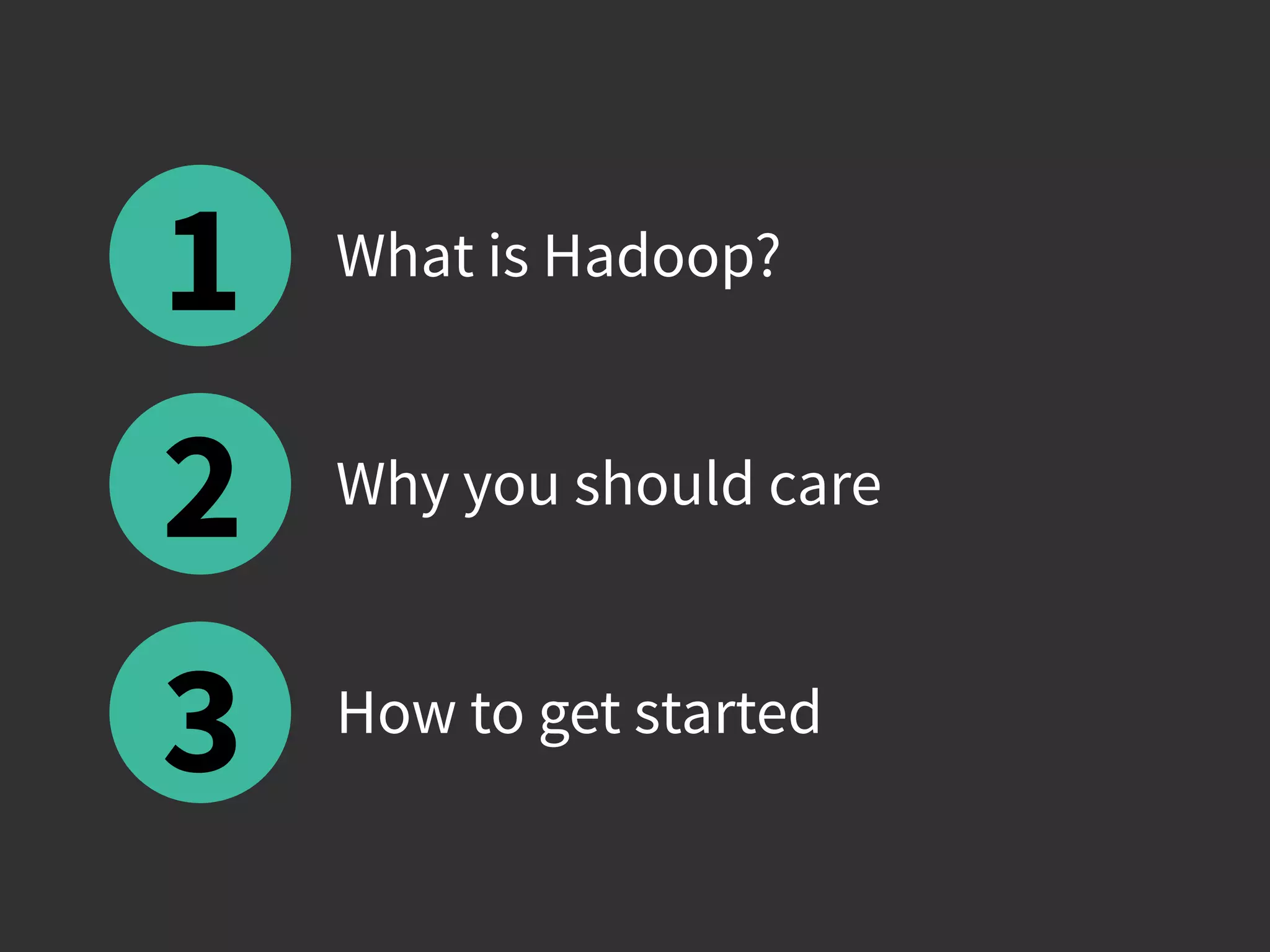 1 What is Hadoop?

2 Why you should care

3 How to get started